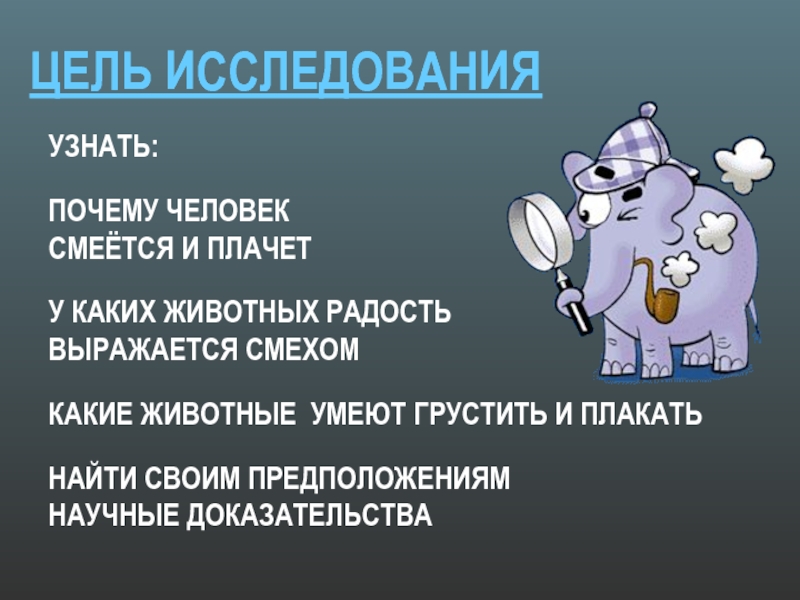 ЦЕЛЬ ИССЛЕДОВАНИЯ

УЗНАТЬ:

ПОЧЕМУ ЧЕЛОВЕК
СМЕЁТСЯ И ПЛАЧЕТ

У КАКИХ ЖИВОТНЫХ РАДОСТЬ
ВЫРАЖАЕТСЯ СМЕХОМ

КАКИЕ ЖИВОТНЫЕ  УМЕЮТ ГРУСТИТЬ И ПЛАКАТЬ

НАЙТИ СВОИМ ПРЕДПОЛОЖЕНИЯМ
НАУЧНЫЕ ДОКАЗАТЕЛЬСТВА